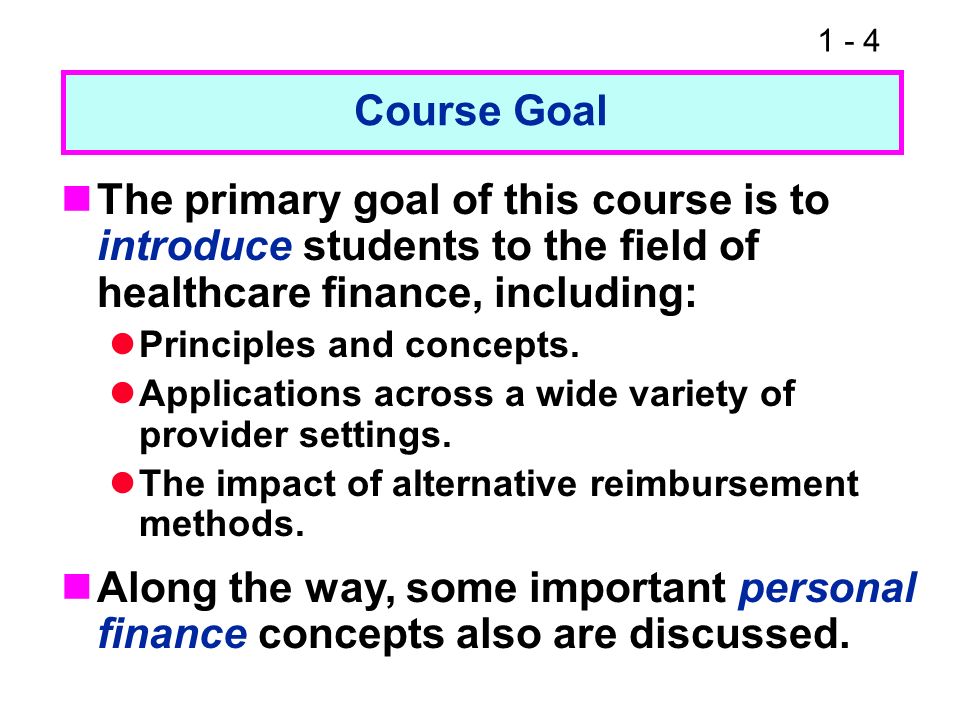 1 - 4

Course Goal

The primary goal of this course is to introduce students to the field of healthcare finance, including:

Principles and concepts.

Applications across a wide variety of provider settings.

The impact of alternative reimbursement methods.

Along the way, some important personal finance concepts also are discussed.